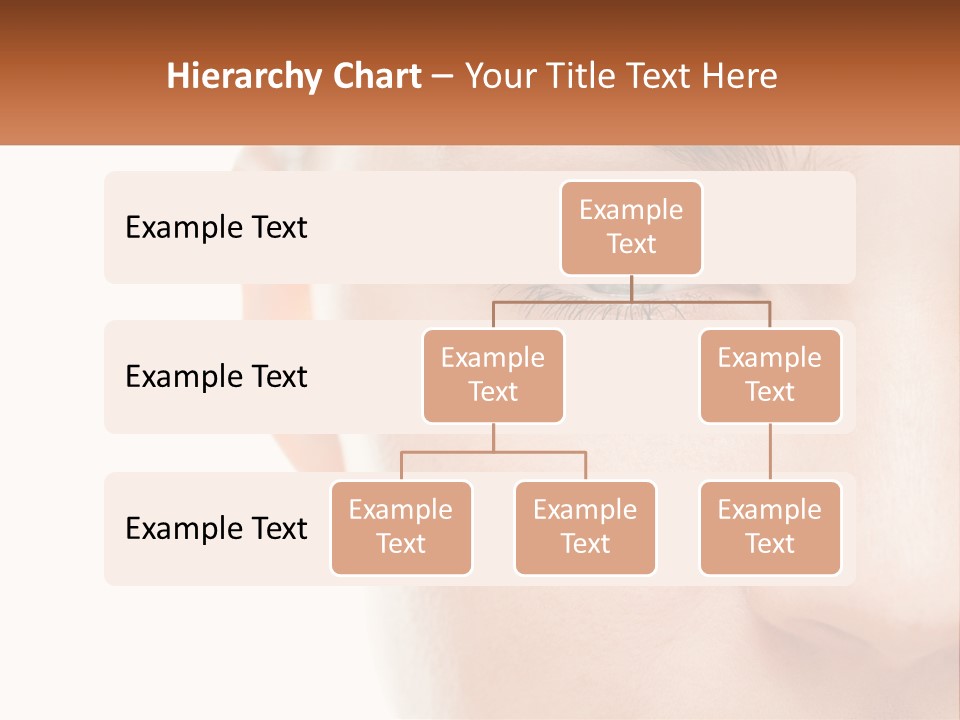 Hierarchy Chart – Your Title Text Here

Example Text

Example Text

Example Text

Example Text

Example Text

Example Text

Example Text

Example Text

Example Text